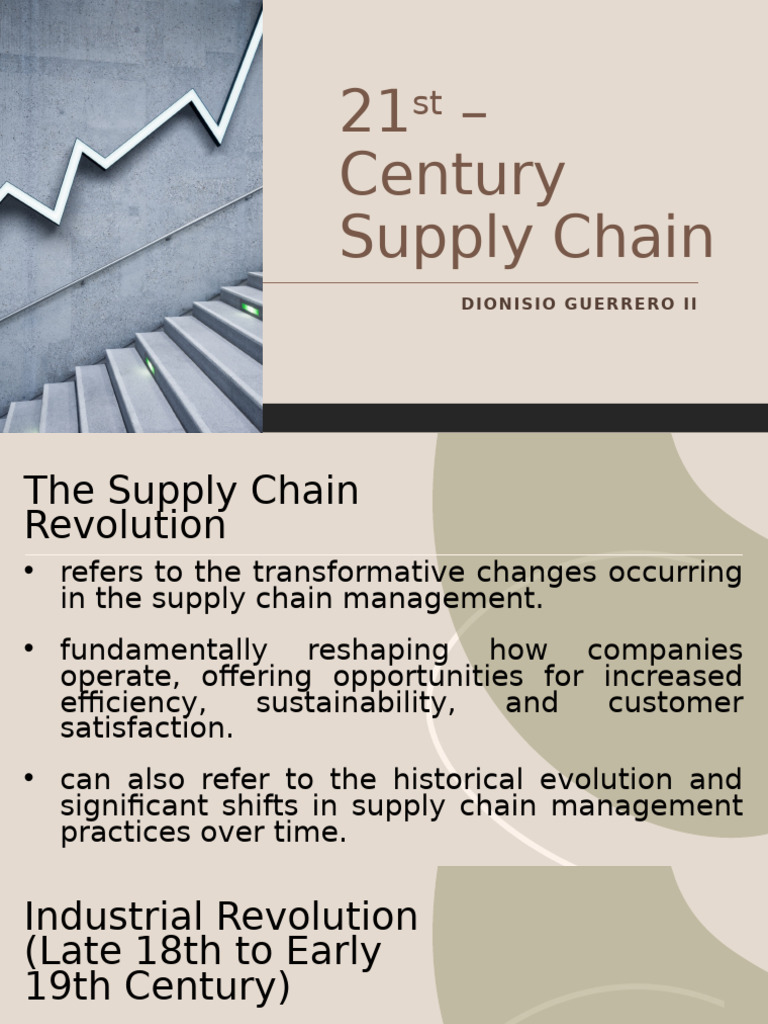 21$^{st}$ – Century Supply Chain

DIONISIO GUERRERO II

The Supply Chain Revolution

• refers to the transformative changes occurring in the supply chain management.

• fundamentally reshaping how companies operate, offering opportunities for increased efficiency, sustainability, and customer satisfaction.

• can also refer to the historical evolution and significant shifts in supply chain management practices over time.

Industrial Revolution (Late 18th to Early 19th Century)